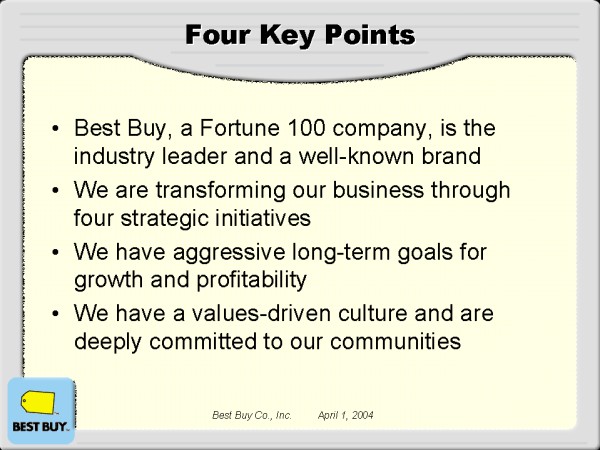 Four Key Points

• Best Buy, a Fortune 100 company, is the industry leader and a well-known brand

• We are transforming our business through four strategic initiatives

• We have aggressive long-term goals for growth and profitability

• We have a values-driven culture and are deeply committed to our communities

BEST BUY

Best Buy Co., Inc. April 1, 2004